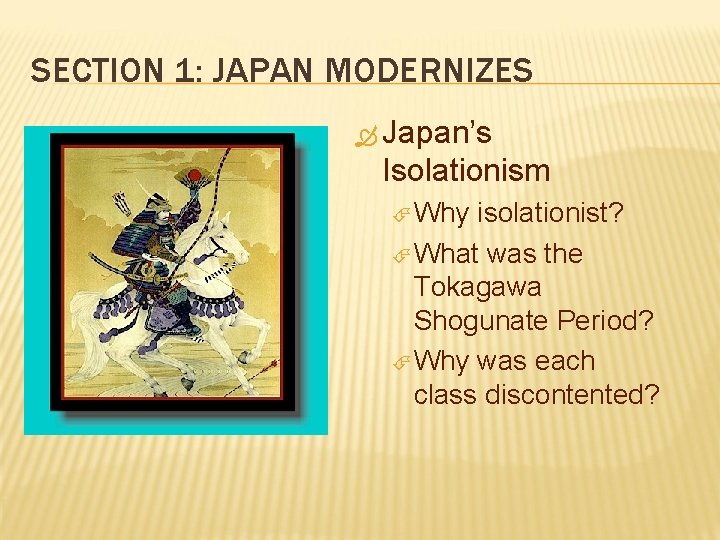 SECTION 1: JAPAN MODERNIZES

Japan's Isolationism

Why isolationist?

What was the Tokagawa Shogunate Period?

Why was each class discontented?